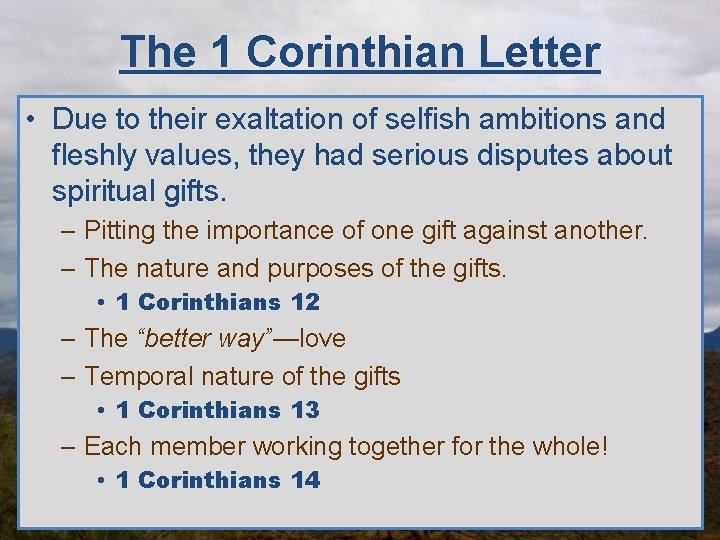 The 1 Corinthian Letter

• Due to their exaltation of selfish ambitions and fleshly values, they had serious disputes about spiritual gifts.
– Pitting the importance of one gift against another.
– The nature and purposes of the gifts.
• 1 Corinthians 12
– The “better way”—love
– Temporal nature of the gifts
• 1 Corinthians 13
– Each member working together for the whole!
• 1 Corinthians 14